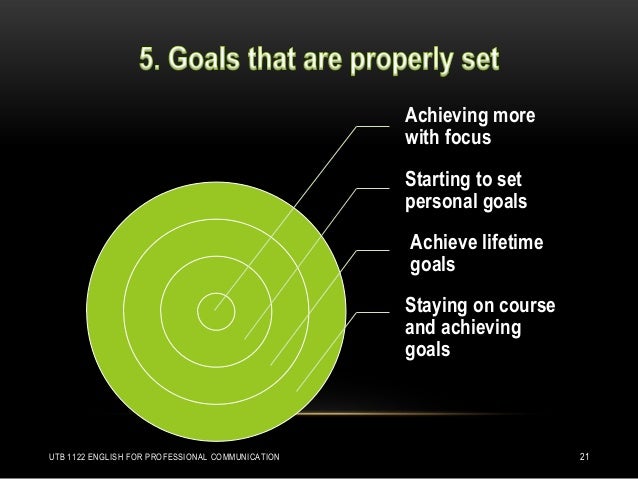 5. Goals that are properly set

Achieving more with focus

Starting to set personal goals

Achieve lifetime goals

Staying on course and achieving goals

UTB 1122 ENGLISH FOR PROFESSIONAL COMMUNICATION

21